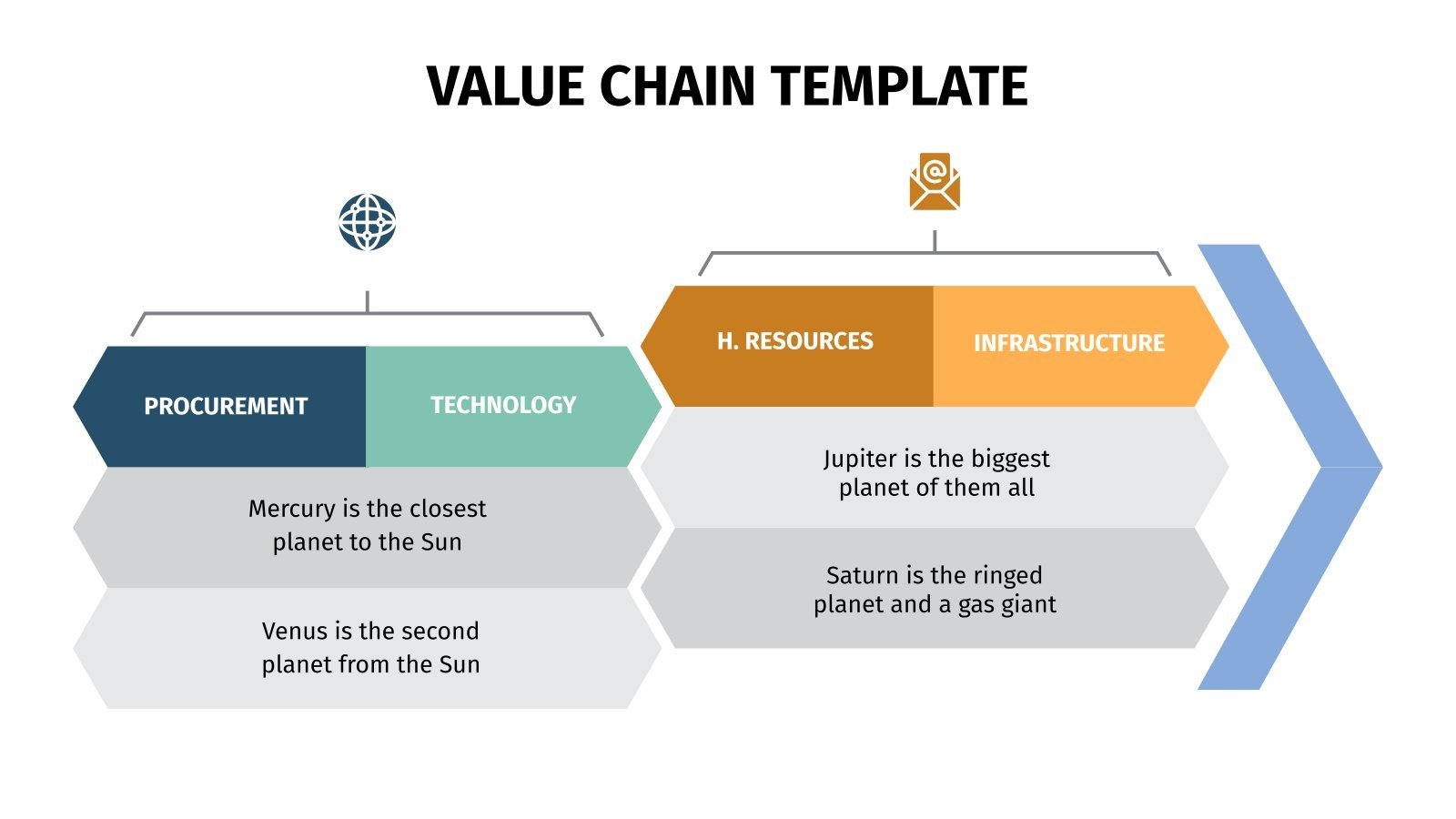 VALUE CHAIN TEMPLATE

PROCUREMENT

TECHNOLOGY

Mercury is the closest planet to the Sun

Venus is the second planet from the Sun

H. RESOURCES

INFRASTRUCTURE

Jupiter is the biggest planet of them all

Saturn is the ringed planet and a gas giant